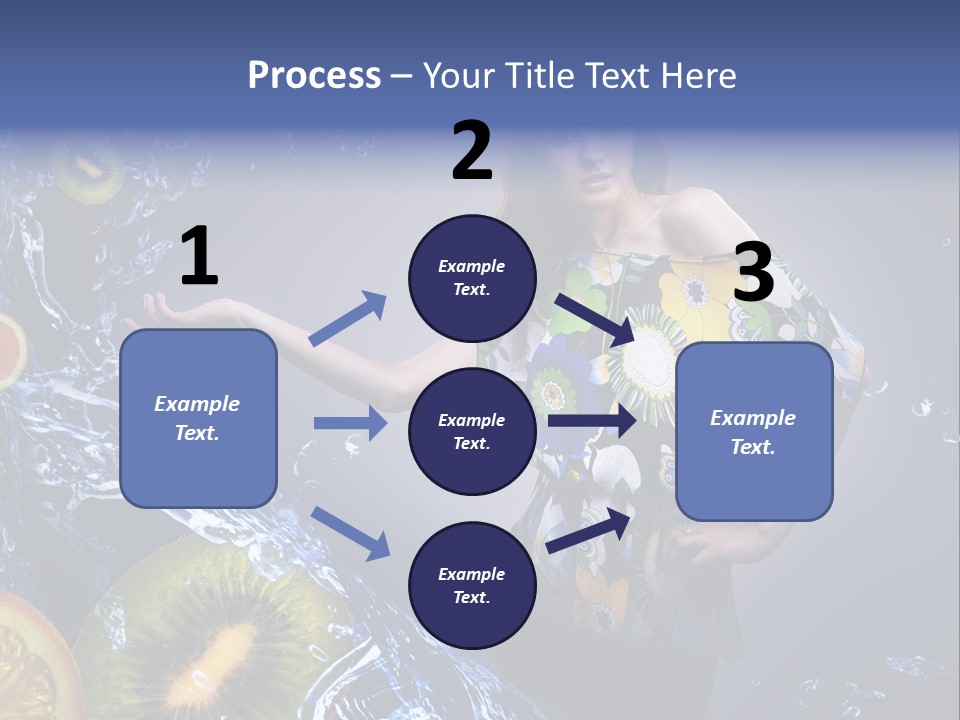 Process – Your Title Text Here

1

Example Text.

2

Example Text.

Example Text.

Example Text.

3

Example Text.